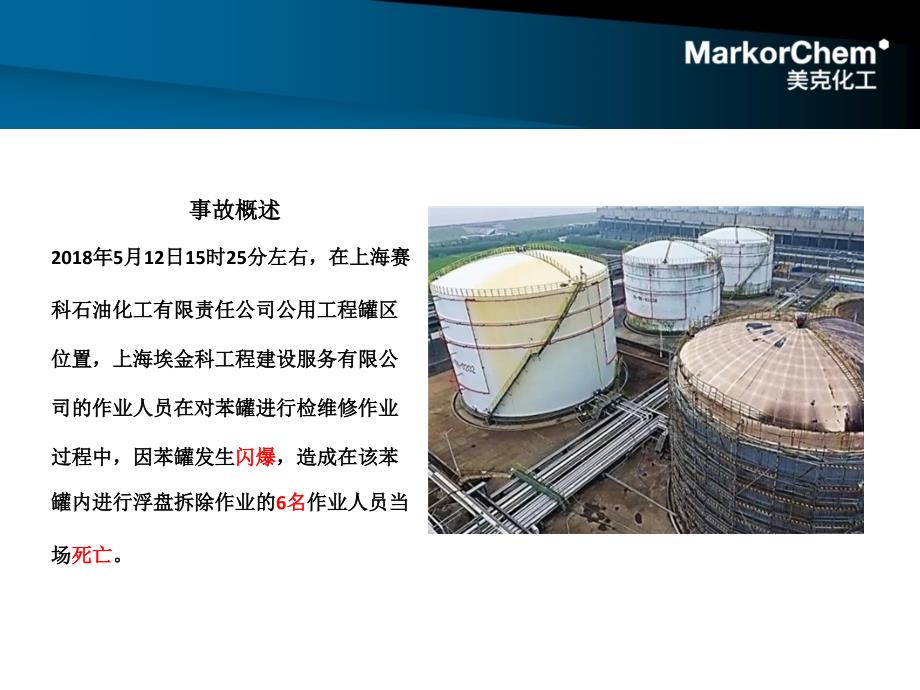 MarkorChem
美克化工

事故概述

2018年5月12日15时25分左右，在上海赛科石油化工有限责任公司公用工程罐区位置，上海埃金科工程建设服务有限公司的作业人员在对苯罐进行检维修作业过程中，因苯罐发生闪爆，造成在该苯罐内进行浮盘拆除作业的6名作业人员当场死亡。